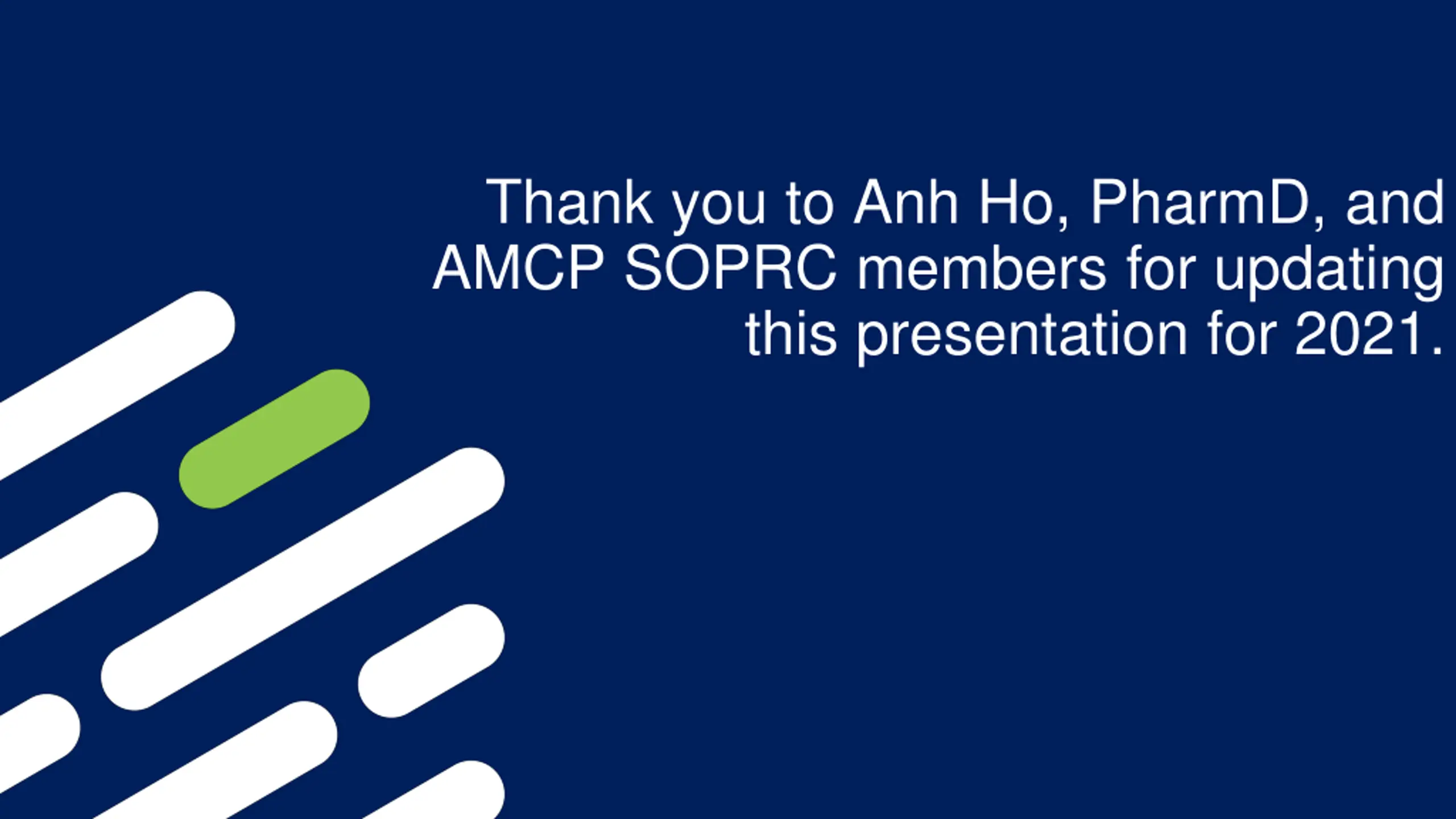 Thank you to Anh Ho, PharmD, and AMCP SOPRC members for updating this presentation for 2021.